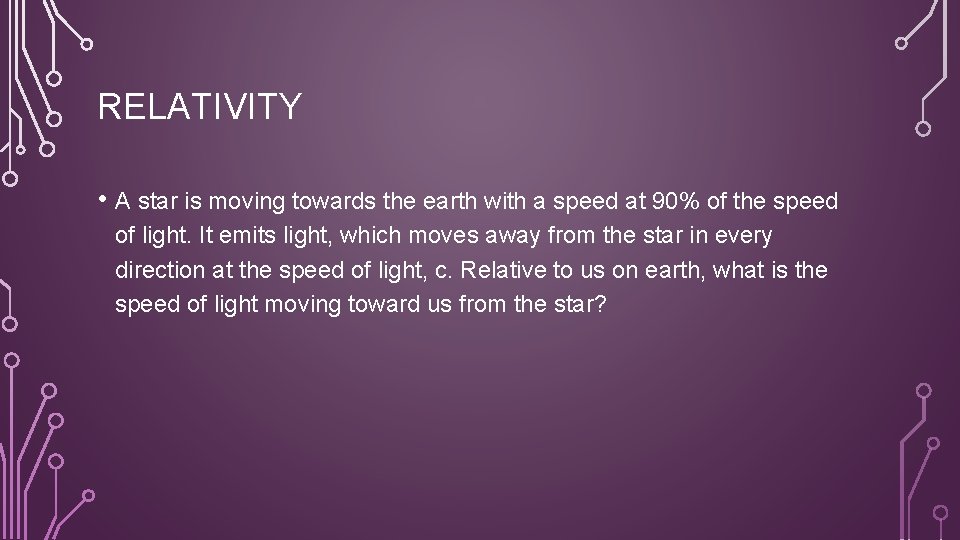 RELATIVITY

• A star is moving towards the earth with a speed at 90% of the speed of light. It emits light, which moves away from the star in every direction at the speed of light, c. Relative to us on earth, what is the speed of light moving toward us from the star?